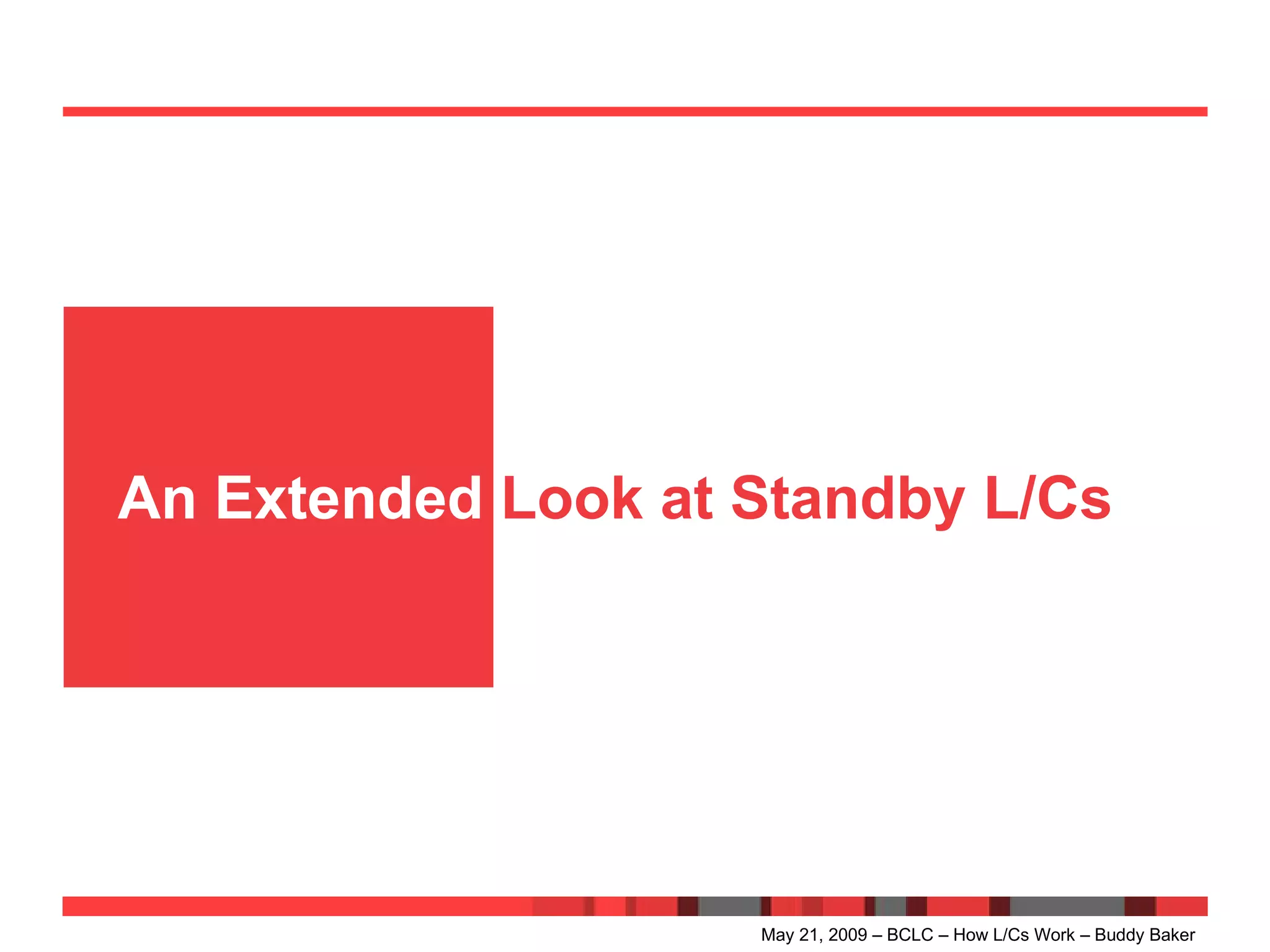 An Extended Look at Standby L/Cs

May 21, 2009 – BCLC – How L/Cs Work – Buddy Baker